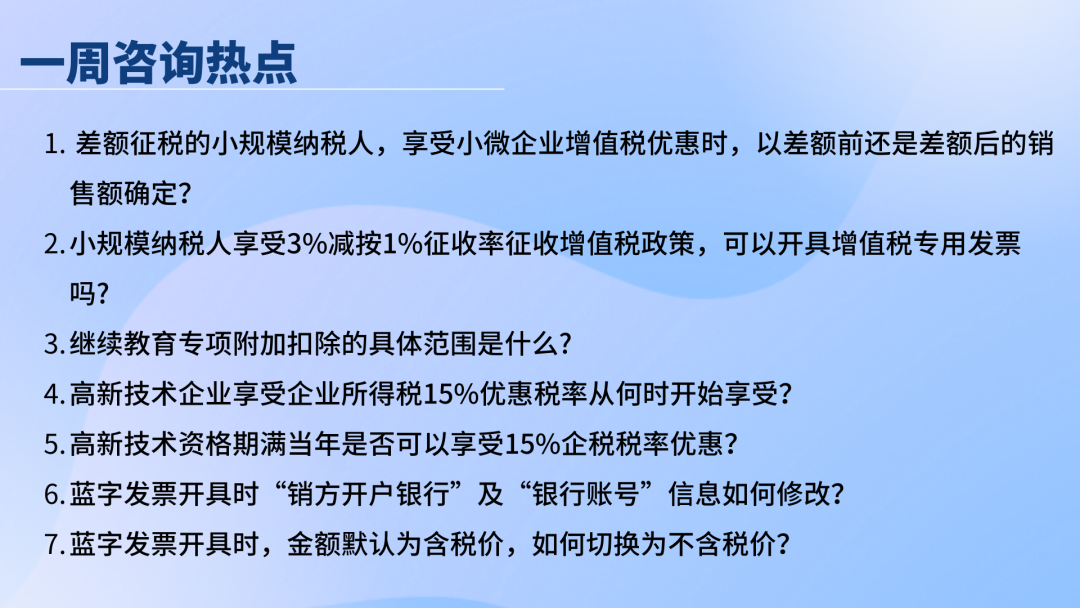 一周咨询热点

1. 差额征税的小规模纳税人，享受小微企业增值税优惠时，以差额前还是差额后的销售额确定？

2. 小规模纳税人享受3%减按1%征收率征收增值税政策，可以开具增值税专用发票吗？

3. 继续教育专项附加扣除的具体范围是什么？

4. 高新技术企业享受企业所得税15%优惠税率从何时开始享受？

5. 高新技术资格期满当年是否可以享受15%企税税率优惠？

6. 蓝字发票开具时“销方开户银行”及“银行账号”信息如何修改？

7. 蓝字发票开具时，金额默认为含税价，如何切换为不含税价？